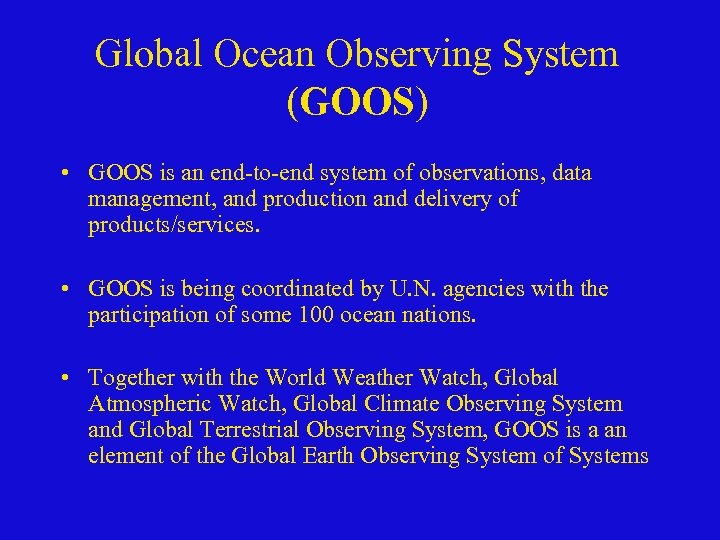 Global Ocean Observing System (GOOS)

• GOOS is an end-to-end system of observations, data management, and production and delivery of products/services.

• GOOS is being coordinated by U.N. agencies with the participation of some 100 ocean nations.

• Together with the World Weather Watch, Global Atmospheric Watch, Global Climate Observing System and Global Terrestrial Observing System, GOOS is a an element of the Global Earth Observing System of Systems